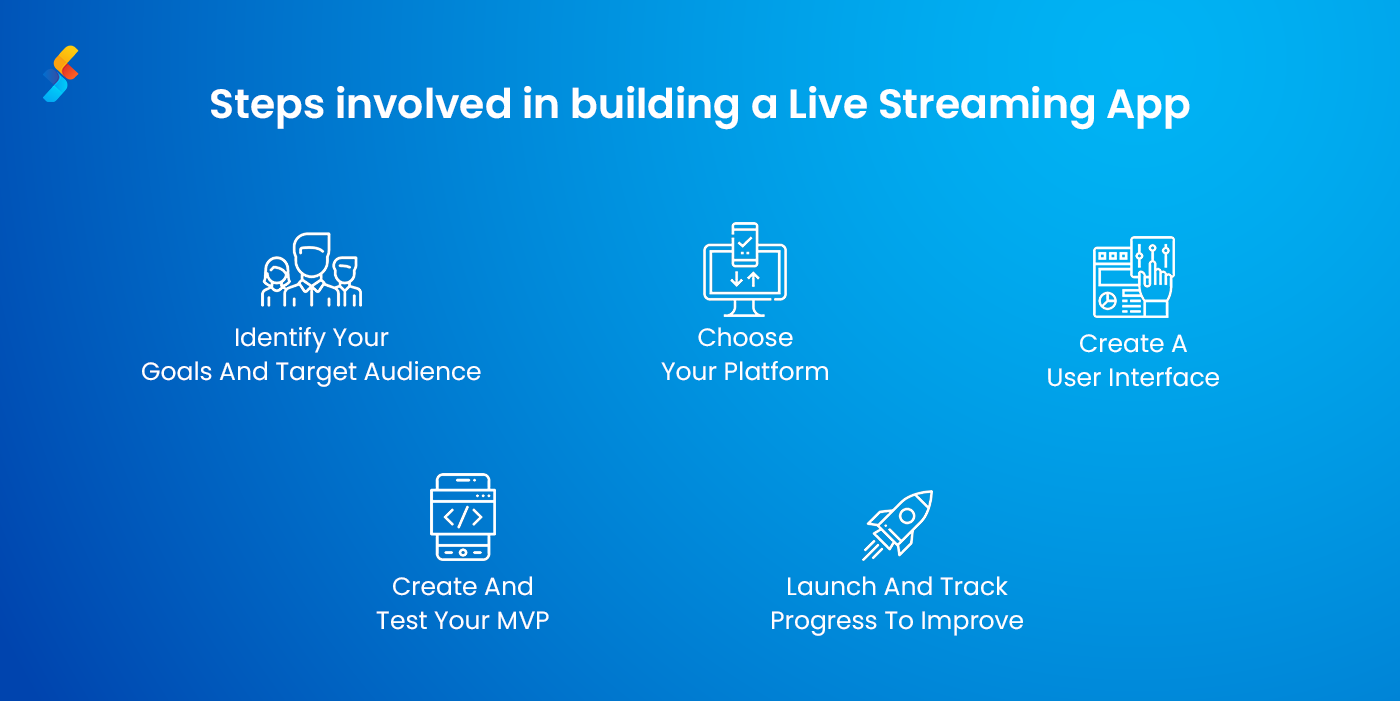 Steps involved in building a Live Streaming App

Identify Your Goals And Target Audience

Choose Your Platform

Create A User Interface

Create And Test Your MVP

Launch And Track Progress To Improve